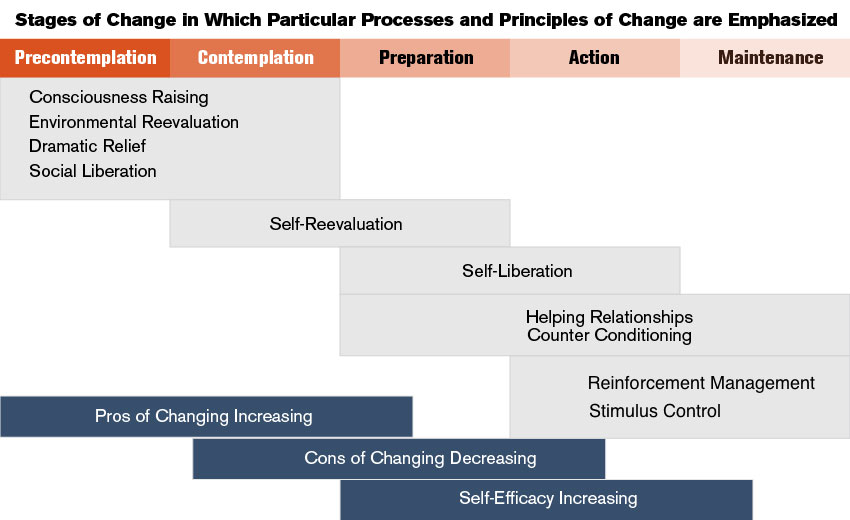 Stages of Change in Which Particular Processes and Principles of Change are Emphasized

Precontemplation
Contemplation
Preparation
Action
Maintenance

Consciousness Raising
Environmental Reevaluation
Dramatic Relief
Social Liberation

Self-Reevaluation

Self-Liberation

Helping Relationships
Counter Conditioning

Reinforcement Management
Stimulus Control

Pros of Changing Increasing

Cons of Changing Decreasing

Self-Efficacy Increasing